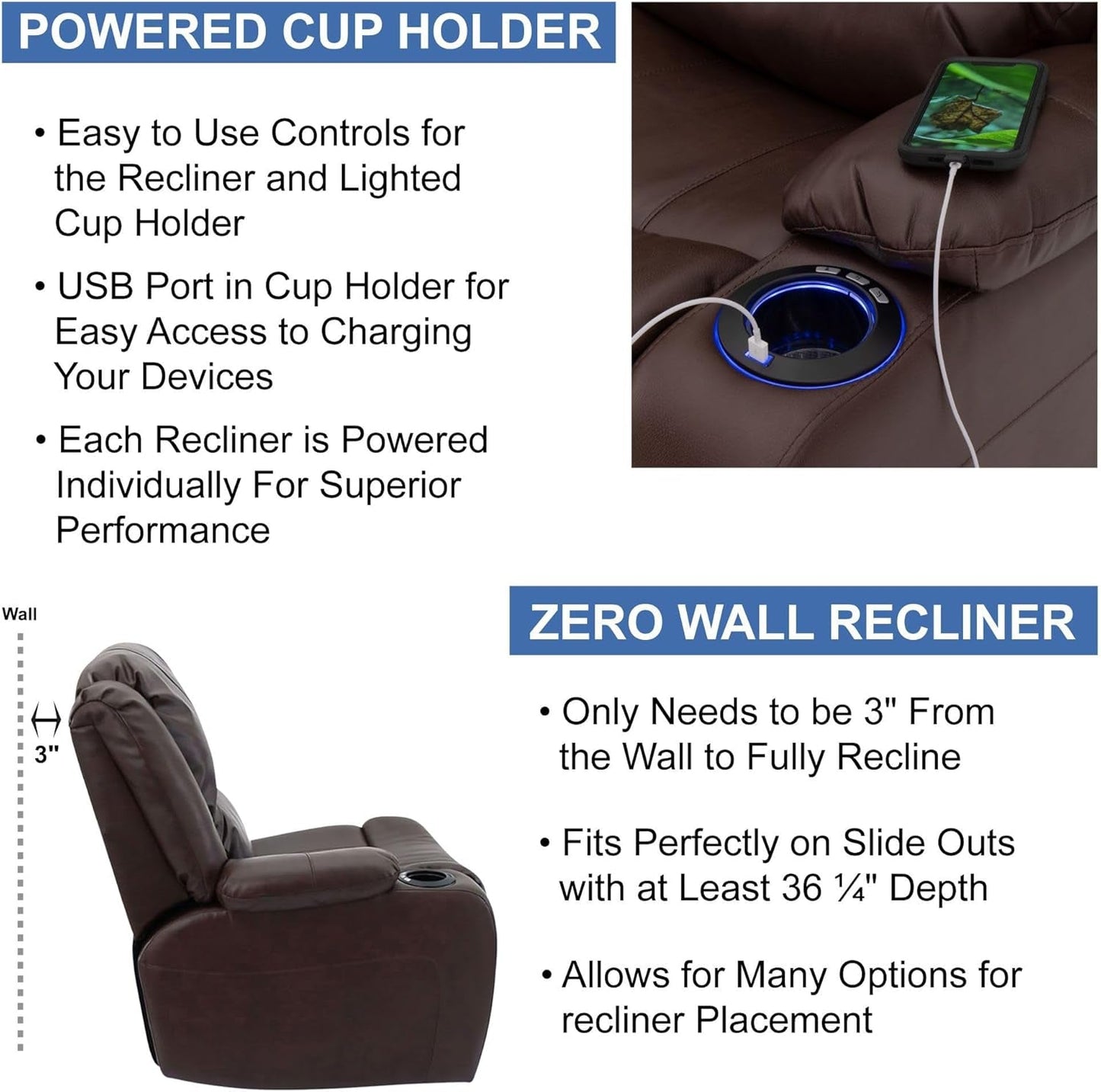 POWERED CUP HOLDER

• Easy to Use Controls for the Recliner and Lighted Cup Holder

• USB Port in Cup Holder for Easy Access to Charging Your Devices

• Each Recliner is Powered Individually For Superior Performance

Wall

3"

ZERO WALL RECLINER

• Only Needs to be 3" From the Wall to Fully Recline

• Fits Perfectly on Slide Outs with at Least 36 ¼" Depth

• Allows for Many Options for recliner Placement